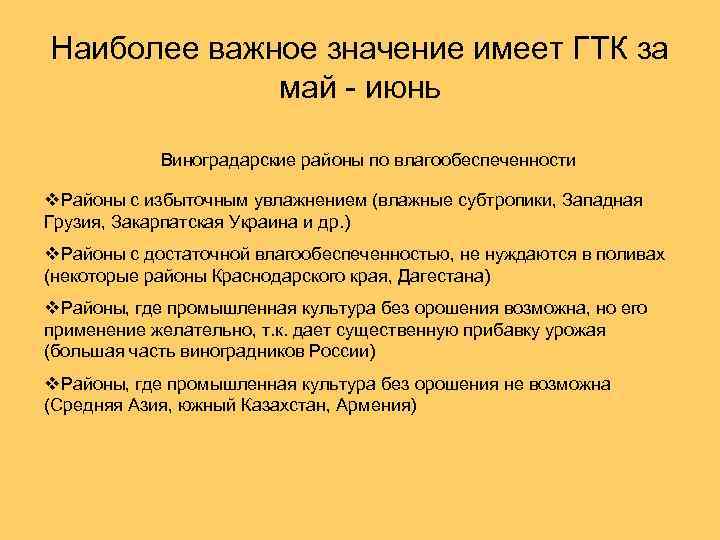 Наиболее важное значение имеет ГТК за май - июнь

Виноградарские районы по влагообеспеченности

❖Районы с избыточным увлажнением (влажные субтропики, Западная Грузия, Закарпатская Украина и др.)

❖Районы с достаточной влагообеспеченностью, не нуждаются в поливах (некоторые районы Краснодарского края, Дагестана)

❖Районы, где промышленная культура без орошения возможна, но его применение желательно, т.к. дает существенную прибавку урожая (большая часть виноградников России)

❖Районы, где промышленная культура без орошения не возможна (Средняя Азия, южный Казахстан, Армения)